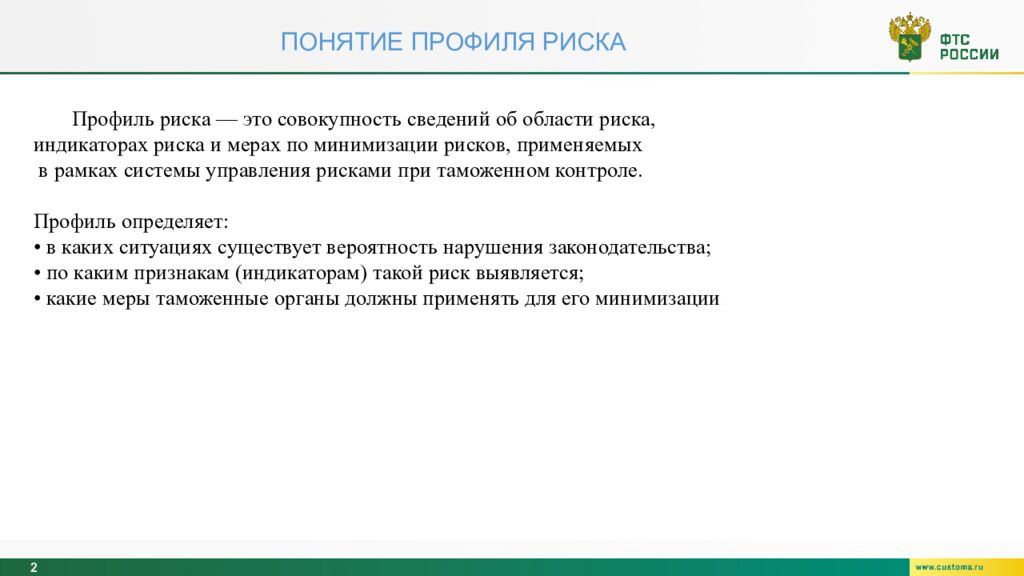 ПОНЯТИЕ ПРОФИЛЯ РИСКА

ФТС РОССИИ

Профиль риска — это совокупность сведений об области риска, индикаторах риска и мерах по минимизации рисков, применяемых в рамках системы управления рисками при таможенном контроле.

Профиль определяет:
• в каких ситуациях существует вероятность нарушения законодательства;
• по каким признакам (индикаторам) такой риск выявляется;
• какие меры таможенные органы должны применять для его минимизации

2

www.customs.ru